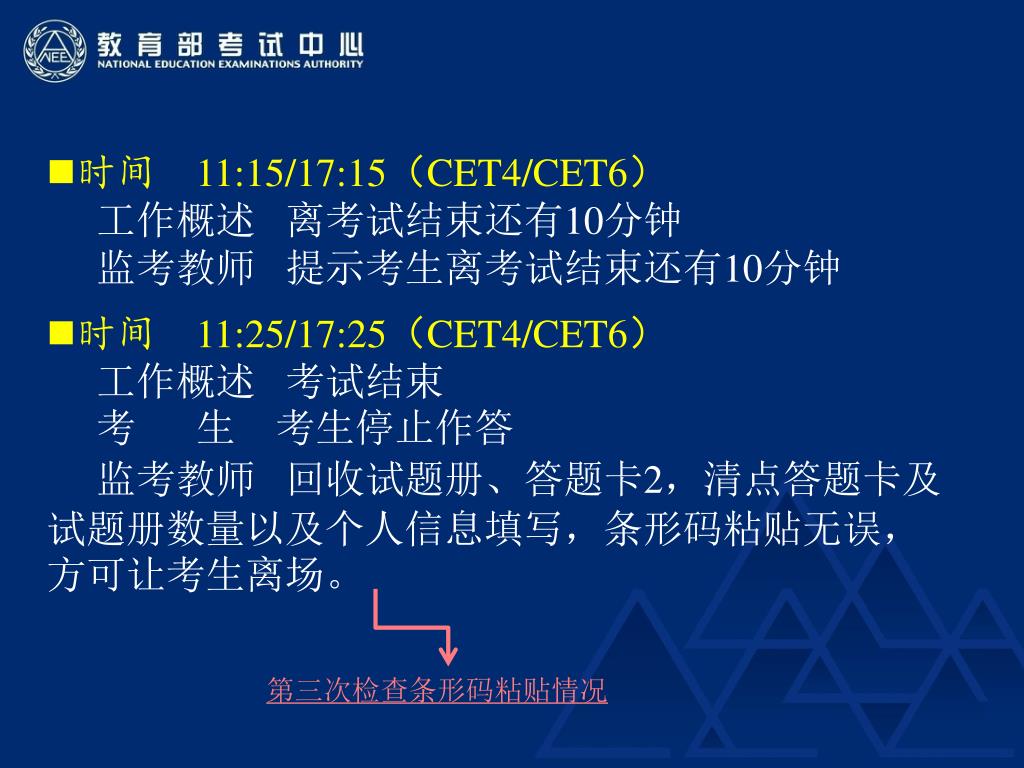 NEEA 教育部考试中心
NATIONAL EDUCATION EXAMINATIONS AUTHORITY

■时间　11:15/17:15（CET4/CET6）
工作概述　离考试结束还有10分钟
监考教师　提示考生离考试结束还有10分钟

■时间　11:25/17:25（CET4/CET6）
工作概述　考试结束
考　　生　考生停止作答
监考教师　回收试题册、答题卡2，清点答题卡及试题册数量以及个人信息填写，条形码粘贴无误，方可让考生离场。

第三次检查条形码粘贴情况